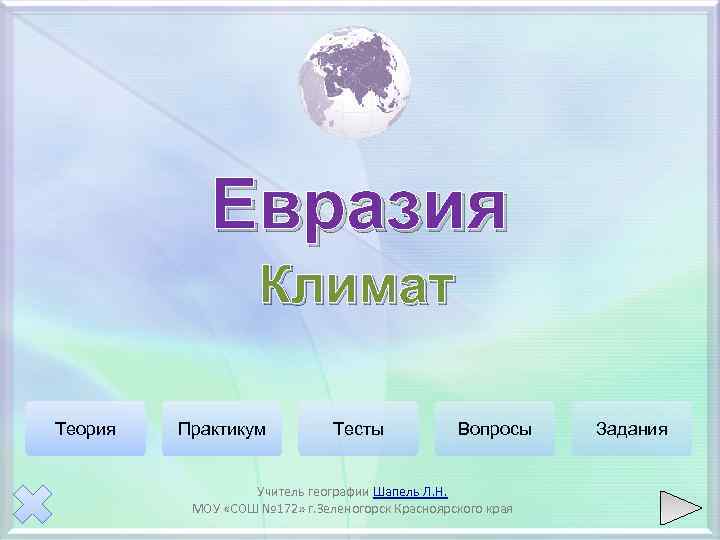 Евразия

Климат

Теория

Практикум

Тесты

Вопросы

Задания

Учитель географии Шапель Л.Н.
МОУ «СОШ №172» г.Зеленогорск Красноярского края